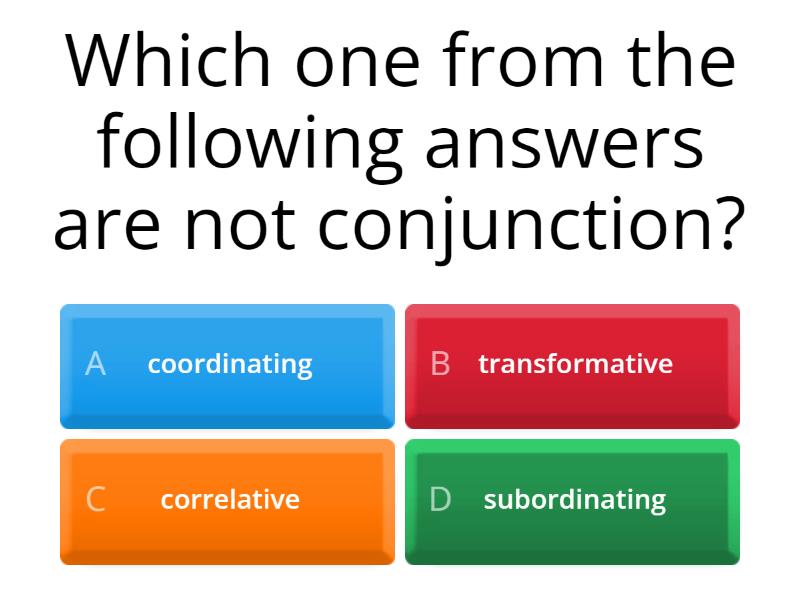 Which one from the following answers are not conjunction?

A coordinating

B transformative

C correlative

D subordinating